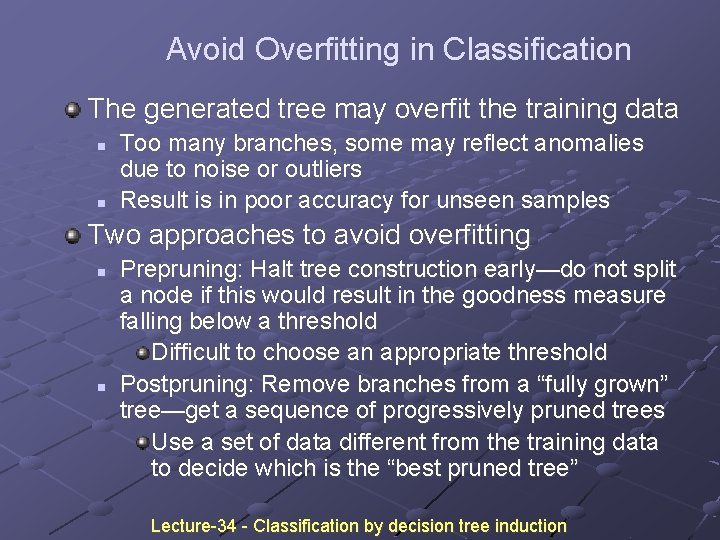 Avoid Overfitting in Classification

The generated tree may overfit the training data

Too many branches, some may reflect anomalies due to noise or outliers

Result is in poor accuracy for unseen samples

Two approaches to avoid overfitting

Prepruning: Halt tree construction early—do not split a node if this would result in the goodness measure falling below a threshold

Difficult to choose an appropriate threshold

Postpruning: Remove branches from a “fully grown” tree—get a sequence of progressively pruned trees

Use a set of data different from the training data to decide which is the “best pruned tree”

Lecture-34 - Classification by decision tree induction